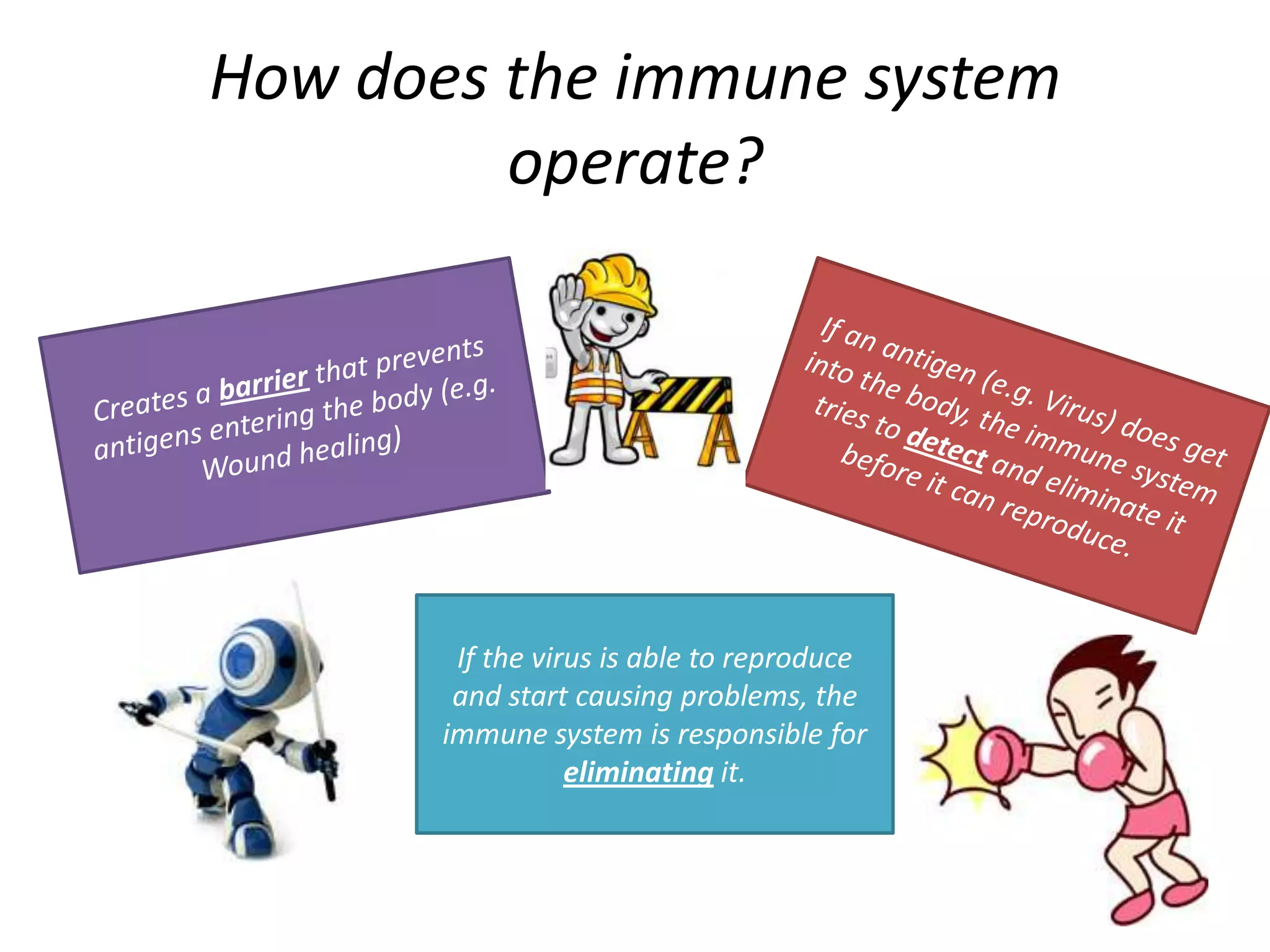 How does the immune system operate?

Creates a barrier that prevents antigens entering the body (e.g. Wound healing)

If an antigen (e.g. Virus) does get into the body, the immune system tries to detect and eliminate it before it can reproduce.

If the virus is able to reproduce and start causing problems, the immune system is responsible for eliminating it.